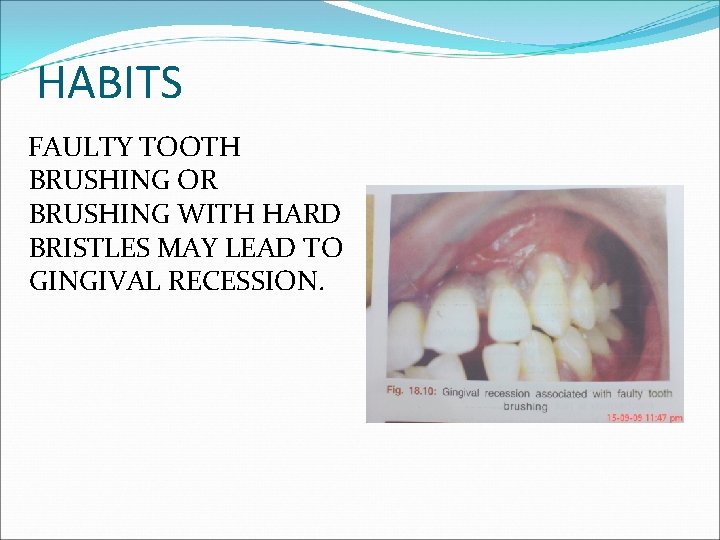 HABITS

FAULTY TOOTH BRUSHING OR BRUSHING WITH HARD BRISTLES MAY LEAD TO GINGIVAL RECESSION.

Fig. 18.10: Gingival recession associated with faulty tooth brushing

15-09-09 11:47 pm